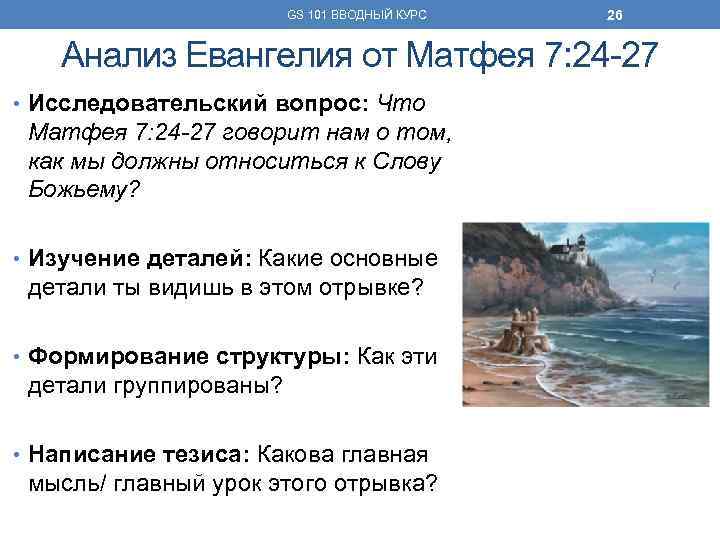 GS 101 ВВОДНЫЙ КУРС 26

Анализ Евангелия от Матфея 7:24-27

• Исследовательский вопрос: Что Матфея 7:24-27 говорит нам о том, как мы должны относиться к Слову Божьему?

• Изучение деталей: Какие основные детали ты видишь в этом отрывке?

• Формирование структуры: Как эти детали группированы?

• Написание тезиса: Какова главная мысль/ главный урок этого отрывка?